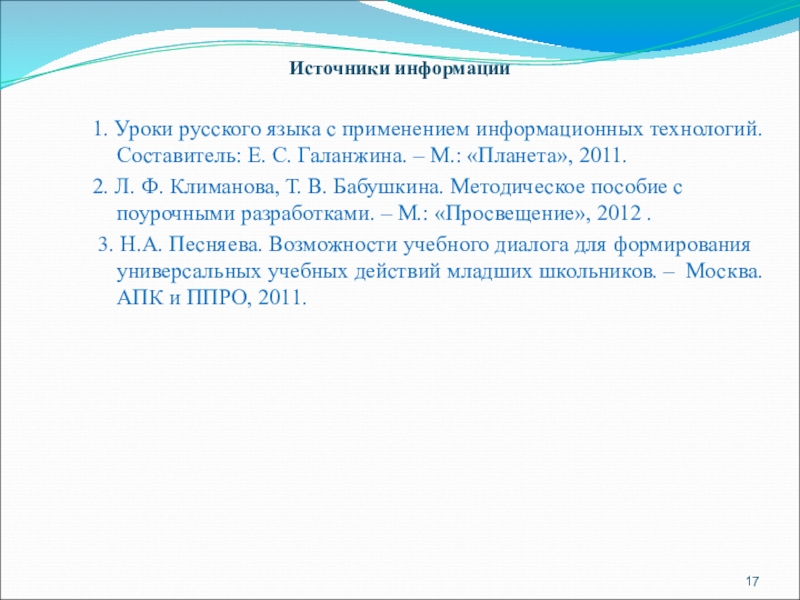 Источники информации

1. Уроки русского языка с применением информационных технологий. Составитель: Е. С. Галанжина. – М.: «Планета», 2011.

2. Л. Ф. Климанова, Т. В. Бабушкина. Методическое пособие с поурочными разработками. – М.: «Просвещение», 2012 .

3. Н.А. Песняева. Возможности учебного диалога для формирования универсальных учебных действий младших школьников. – Москва. АПК и ППРО, 2011.

17